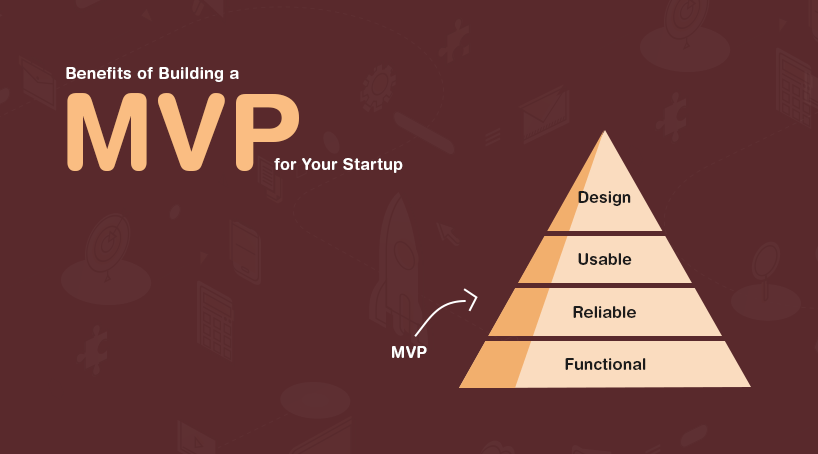 Benefits of Building a
MVP
for Your Startup

Design
Usable
Reliable
Functional

MVP